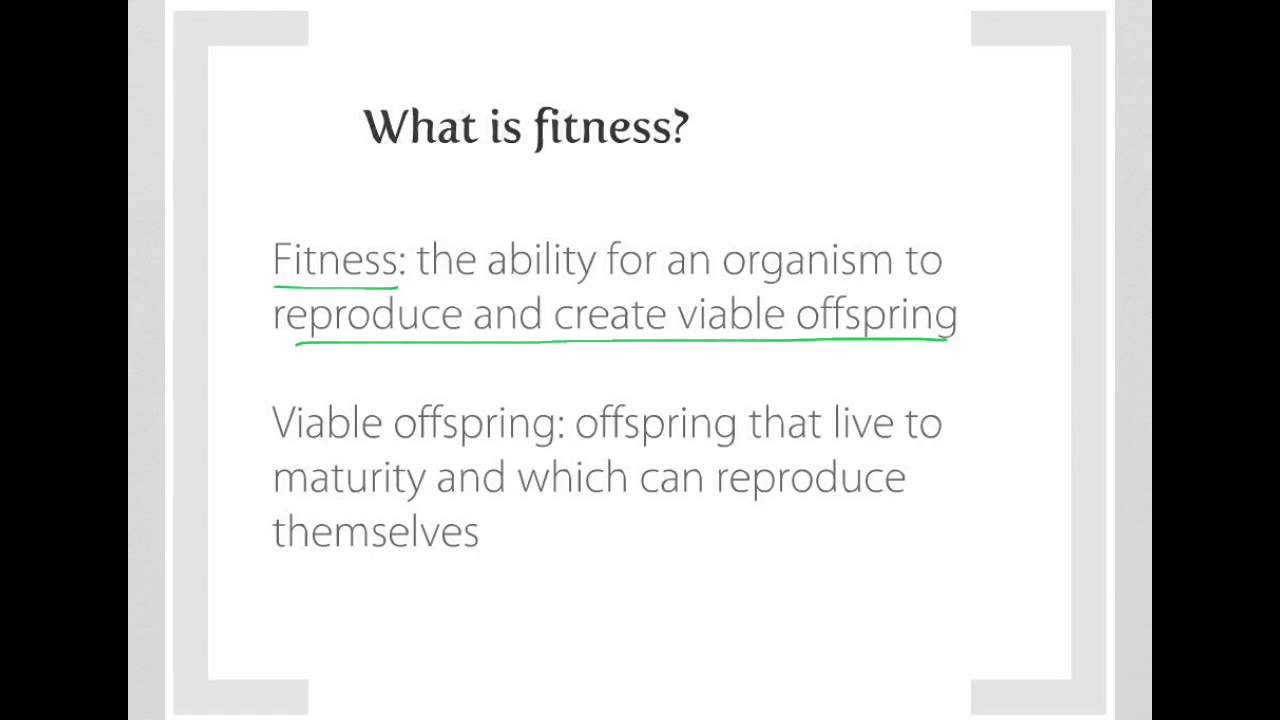 What is fitness?

Fitness: the ability for an organism to reproduce and create viable offspring

Viable offspring: offspring that live to maturity and which can reproduce themselves